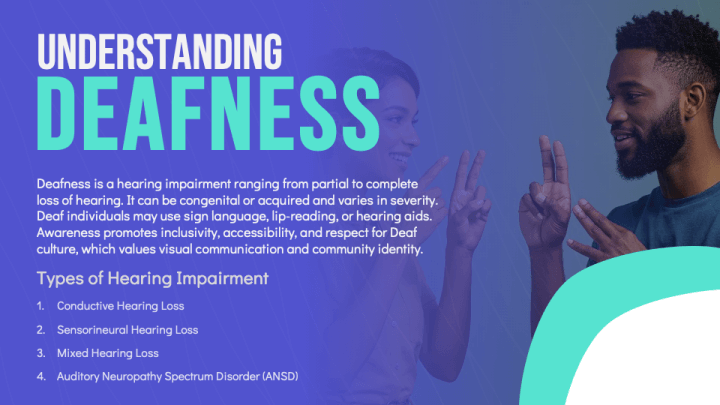 UNDERSTANDING
DEAFNESS

Deafness is a hearing impairment ranging from partial to complete loss of hearing. It can be congenital or acquired and varies in severity. Deaf individuals may use sign language, lip-reading, or hearing aids. Awareness promotes inclusivity, accessibility, and respect for Deaf culture, which values visual communication and community identity.

Types of Hearing Impairment

1. Conductive Hearing Loss
2. Sensorineural Hearing Loss
3. Mixed Hearing Loss
4. Auditory Neuropathy Spectrum Disorder (ANSD)